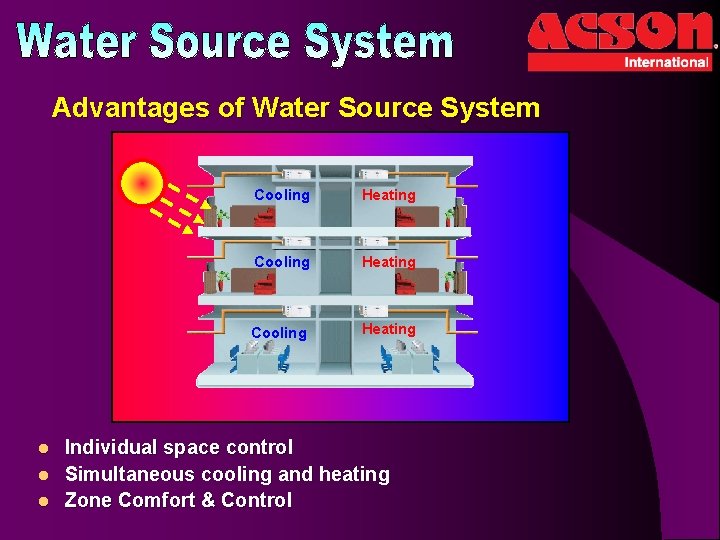 Water Source System

ACSON International

Advantages of Water Source System

Cooling
Heating
Cooling
Heating
Cooling
Heating

- Individual space control
- Simultaneous cooling and heating
- Zone Comfort & Control